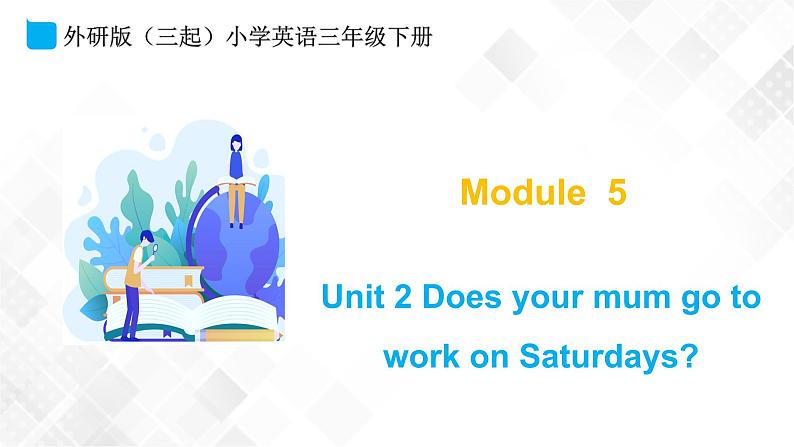 外研版（三起）小学英语三年级下册

Module 5

Unit 2 Does your mum go to work on Saturdays?